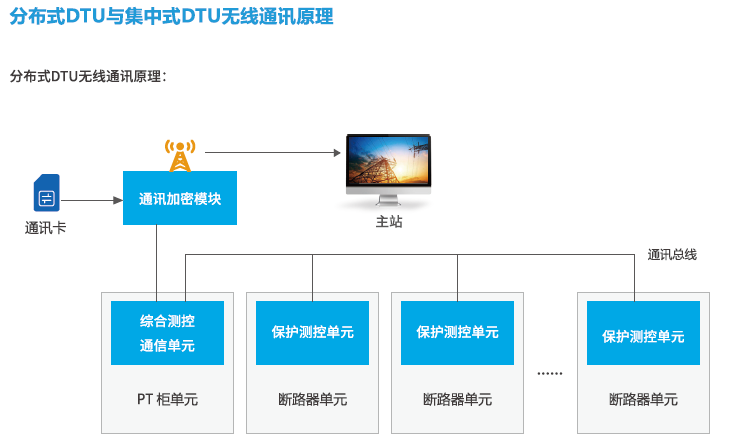 分布式DTU与集中式DTU无线通讯原理

分布式DTU无线通讯原理：

通讯卡

通讯加密模块

主站

通讯总线

综合测控
通信单元

PT 柜单元

保护测控单元

断路器单元

保护测控单元

断路器单元

......

保护测控单元

断路器单元